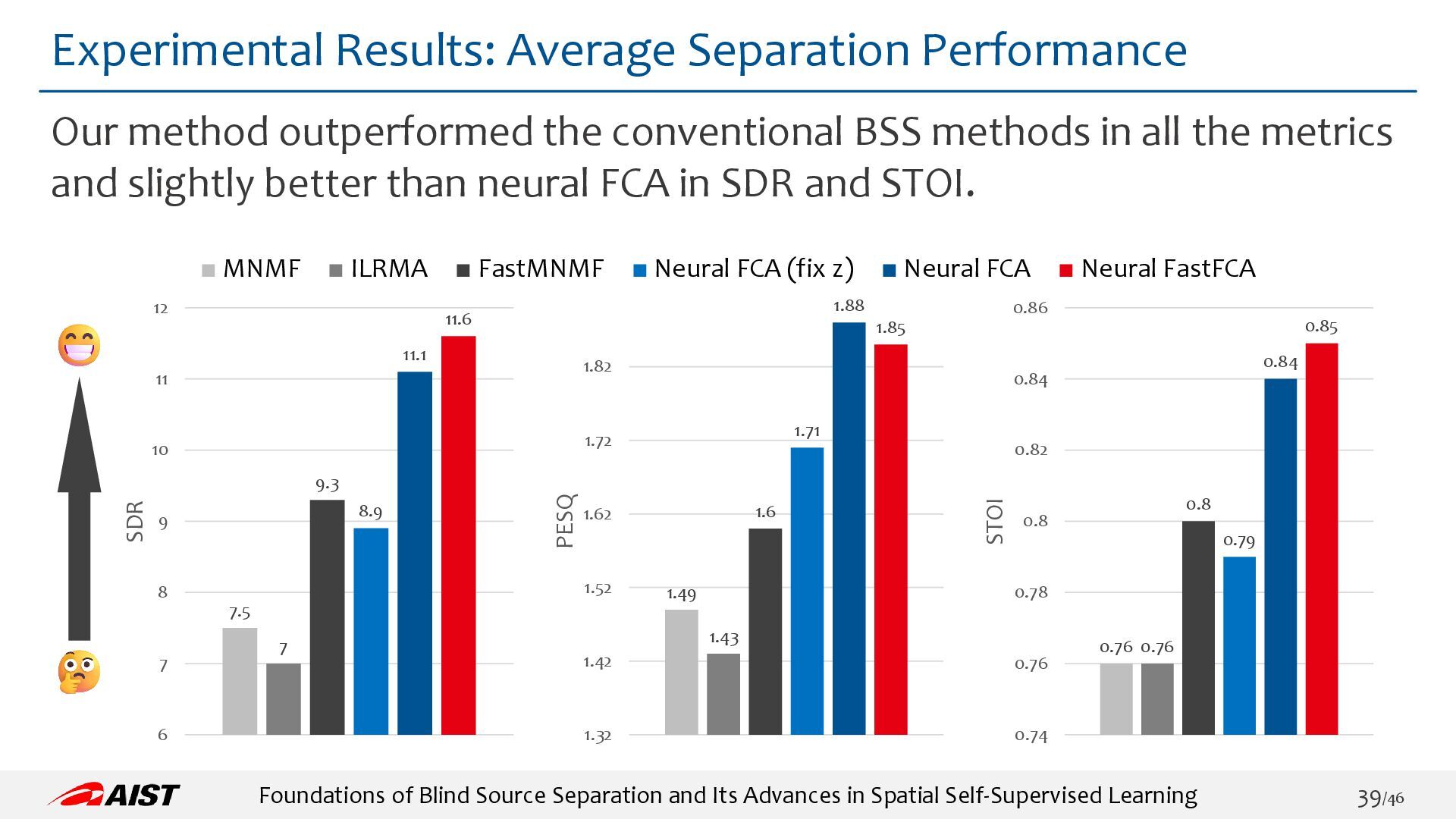 Experimental Results: Average Separation Performance

Our method outperformed the conventional BSS methods in all the metrics and slightly better than neural FCA in SDR and STOI.

MNMF ILRMA FastMNMF Neural FCA (fix z) Neural FCA Neural FastFCA

SDR
12
11
10
9
8
7
6
7.5
7
9.3
8.9
11.1
11.6

PESQ
1.82
1.72
1.62
1.52
1.42
1.32
1.49
1.43
1.6
1.71
1.88
1.85

STOI
0.86
0.84
0.82
0.8
0.78
0.76
0.74
0.76
0.76
0.8
0.79
0.84
0.85

AIST
Foundations of Blind Source Separation and Its Advances in Spatial Self-Supervised Learning
39/46